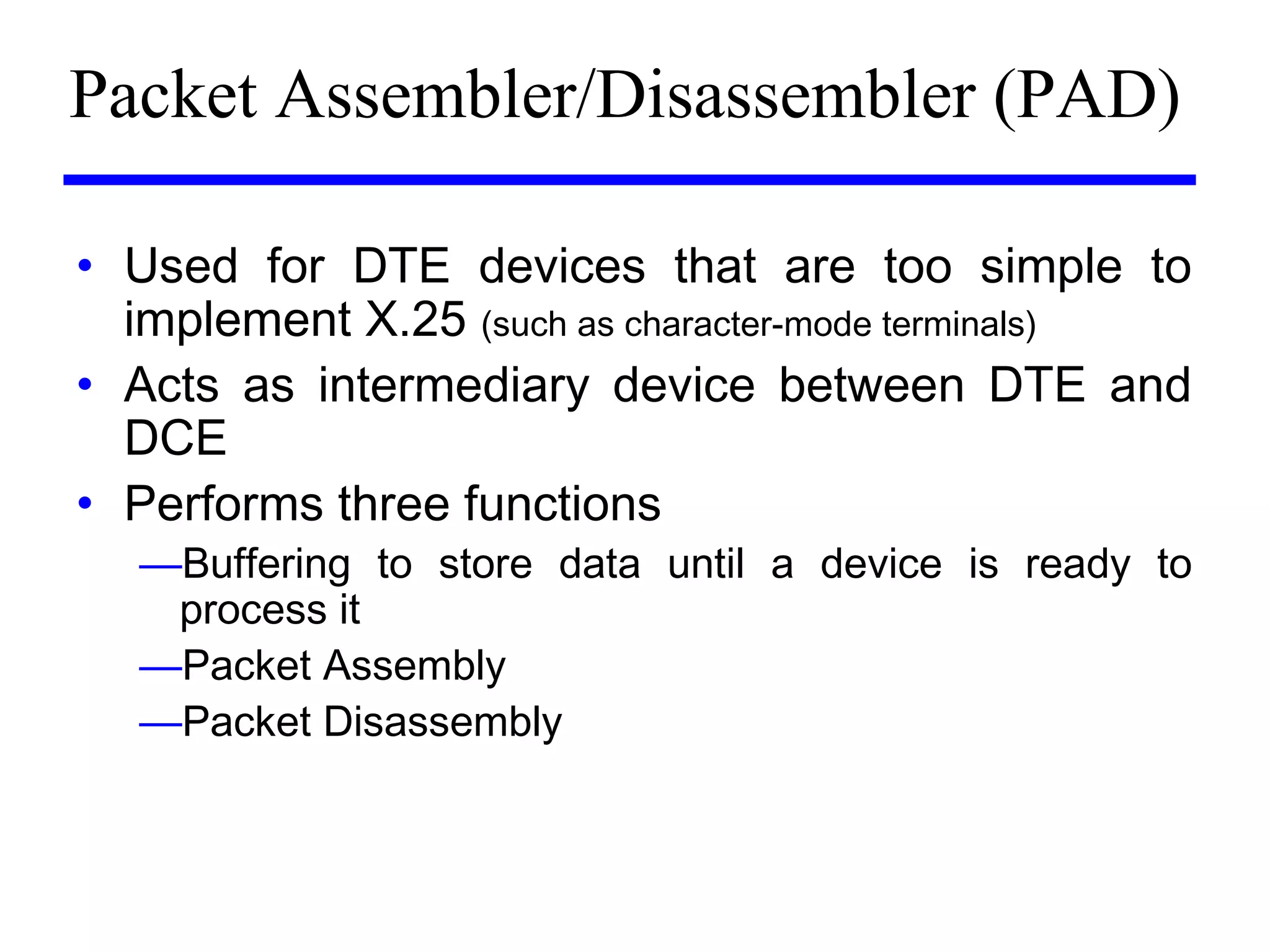 Packet Assembler/Disassembler (PAD)

• Used for DTE devices that are too simple to implement X.25 (such as character-mode terminals)
• Acts as intermediary device between DTE and DCE
• Performs three functions
—Buffering to store data until a device is ready to process it
—Packet Assembly
—Packet Disassembly